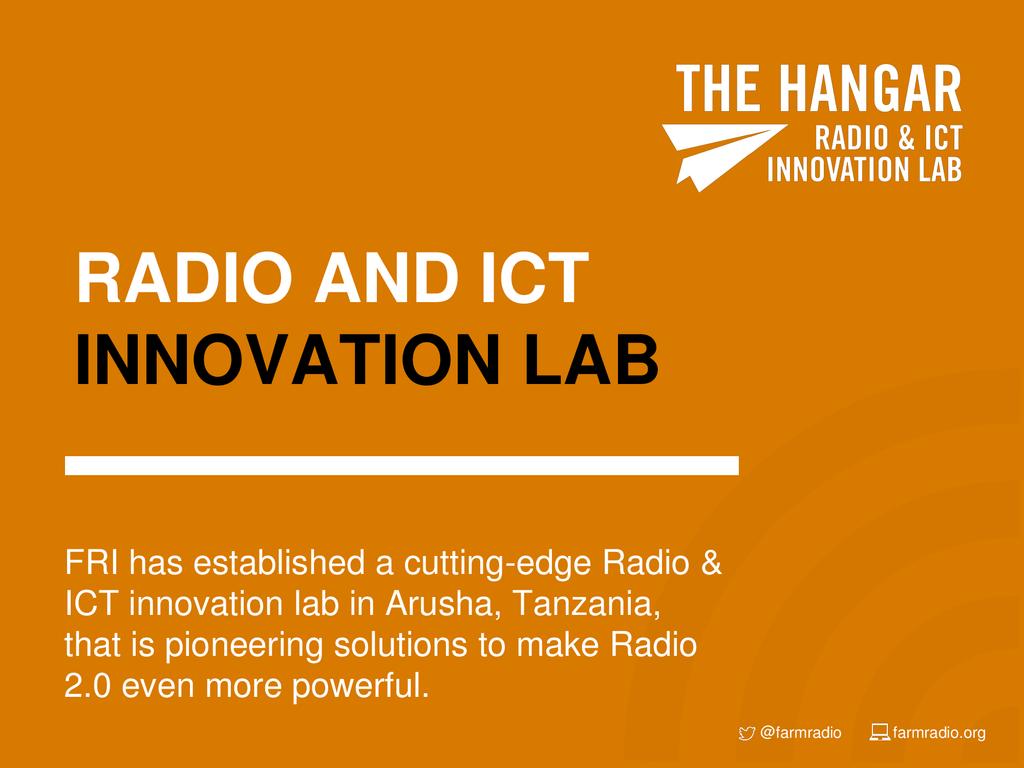 THE HANGAR
RADIO & ICT
INNOVATION LAB

RADIO AND ICT
INNOVATION LAB

FRI has established a cutting-edge Radio & ICT innovation lab in Arusha, Tanzania, that is pioneering solutions to make Radio 2.0 even more powerful.

@farmradio farmradio.org